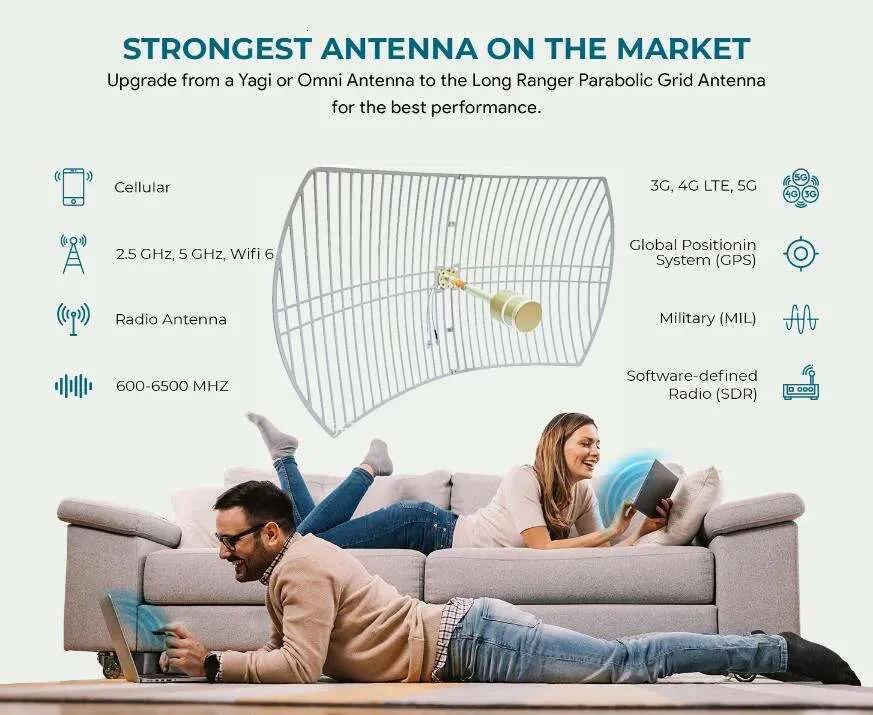 STRONGEST ANTENNA ON THE MARKET
Upgrade from a Yagi or Omni Antenna to the Long Ranger Parabolic Grid Antenna for the best performance.

Cellular

2.5 GHz, 5 GHz, Wifi 6

Radio Antenna

600-6500 MHZ

3G, 4G LTE, 5G

5G 4G 3G

Global Positionin System (GPS)

Military (MIL)

Software-defined Radio (SDR)